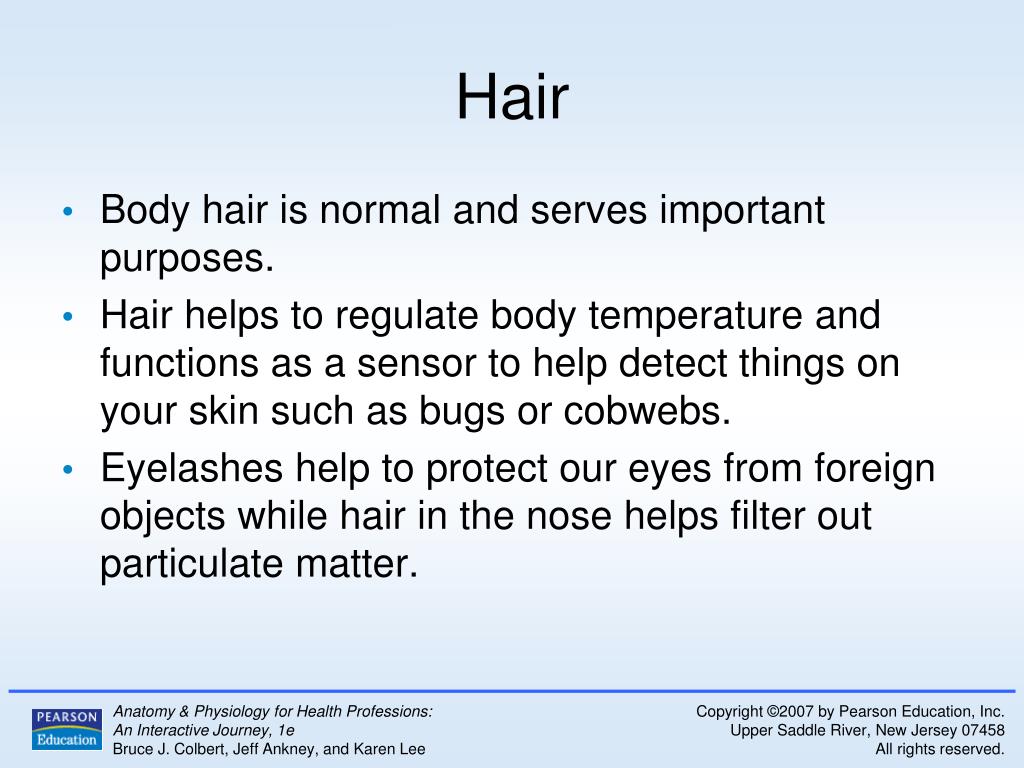 Hair

• Body hair is normal and serves important purposes.
• Hair helps to regulate body temperature and functions as a sensor to help detect things on your skin such as bugs or cobwebs.
• Eyelashes help to protect our eyes from foreign objects while hair in the nose helps filter out particulate matter.

PEARSON Education

Anatomy & Physiology for Health Professions: An Interactive Journey, 1e
Bruce J. Colbert, Jeff Ankney, and Karen Lee

Copyright ©2007 by Pearson Education, Inc.
Upper Saddle River, New Jersey 07458
All rights reserved.